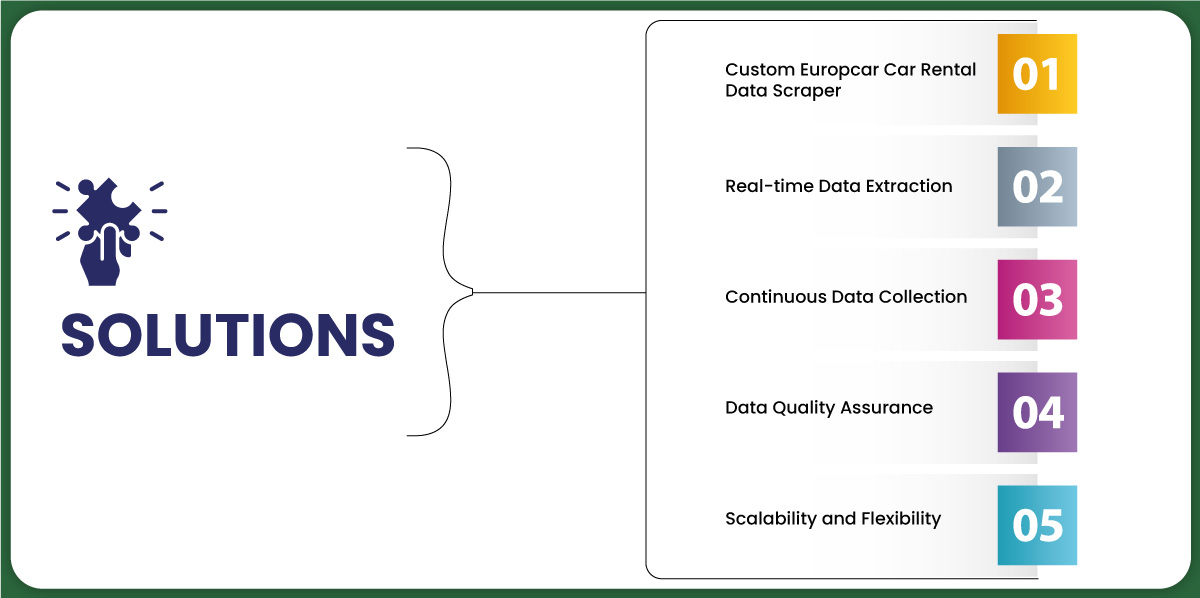 SOLUTIONS

Custom Europcar Car Rental Data Scraper 01

Real-time Data Extraction 02

Continuous Data Collection 03

Data Quality Assurance 04

Scalability and Flexibility 05